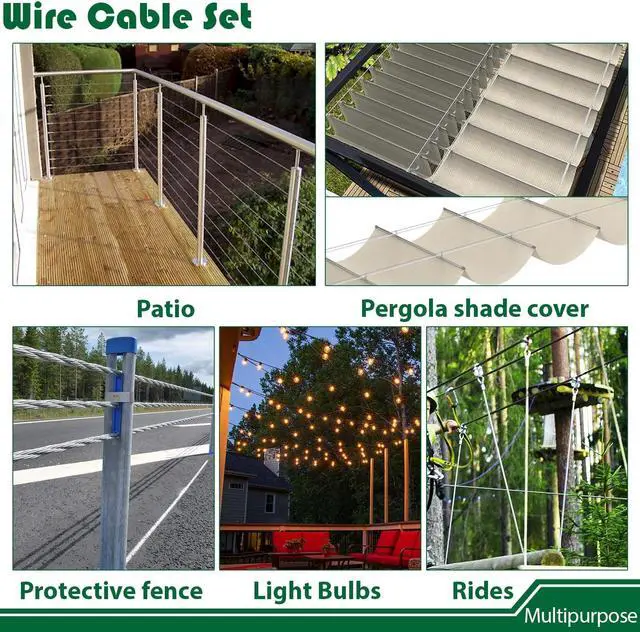 Wire Cable Set

Patio

Pergola shade cover

Protective fence

Light Bulbs

Rides

Multipurpose